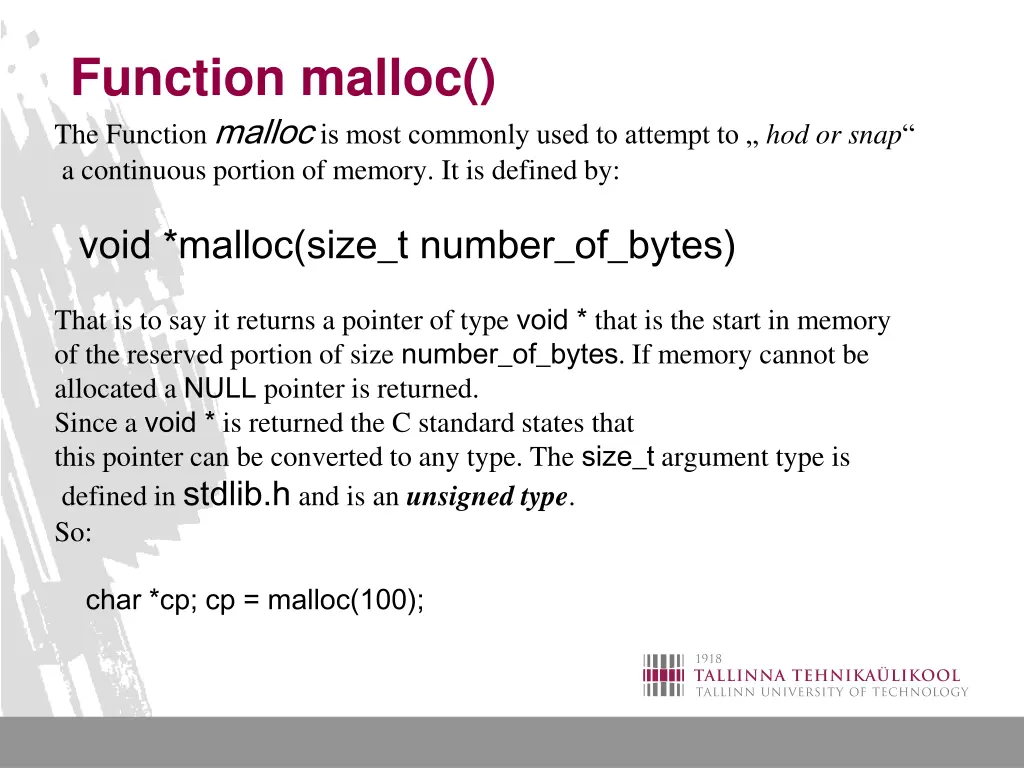 Function malloc()

The Function malloc is most commonly used to attempt to „ hod or snap“ a continuous portion of memory. It is defined by:

void *malloc(size_t number_of_bytes)

That is to say it returns a pointer of type void * that is the start in memory of the reserved portion of size number_of_bytes. If memory cannot be allocated a NULL pointer is returned.
Since a void * is returned the C standard states that this pointer can be converted to any type. The size_t argument type is defined in stdlib.h and is an unsigned type.
So:

char *cp; cp = malloc(100);

1918
TALLINNA TEHNIKAÜLIKOOL
TALLINN UNIVERSITY OF TECHNOLOGY